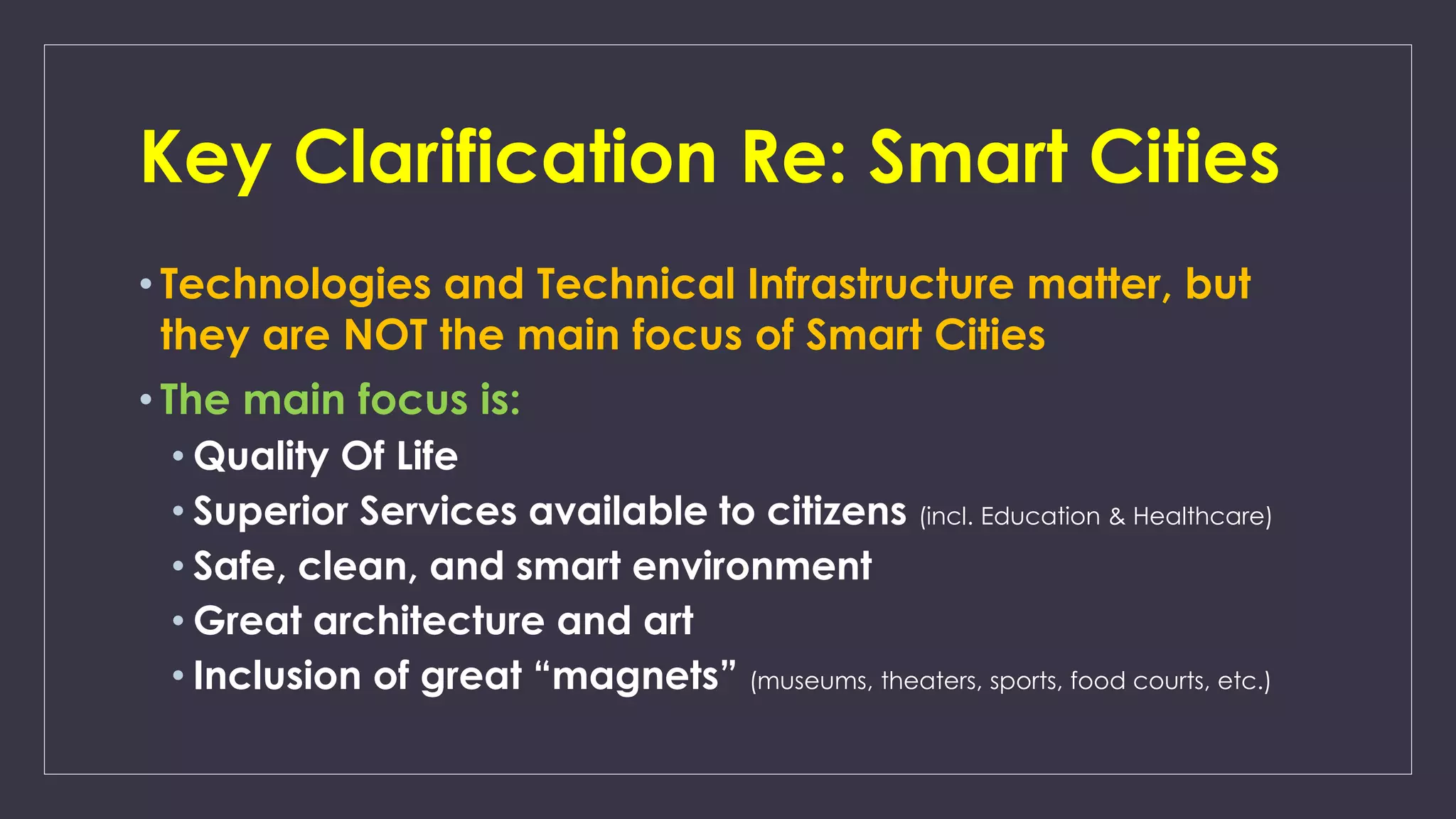 Key Clarification Re: Smart Cities

• Technologies and Technical Infrastructure matter, but they are NOT the main focus of Smart Cities

• The main focus is:
  • Quality Of Life
  • Superior Services available to citizens (incl. Education & Healthcare)
  • Safe, clean, and smart environment
  • Great architecture and art
  • Inclusion of great “magnets” (museums, theaters, sports, food courts, etc.)